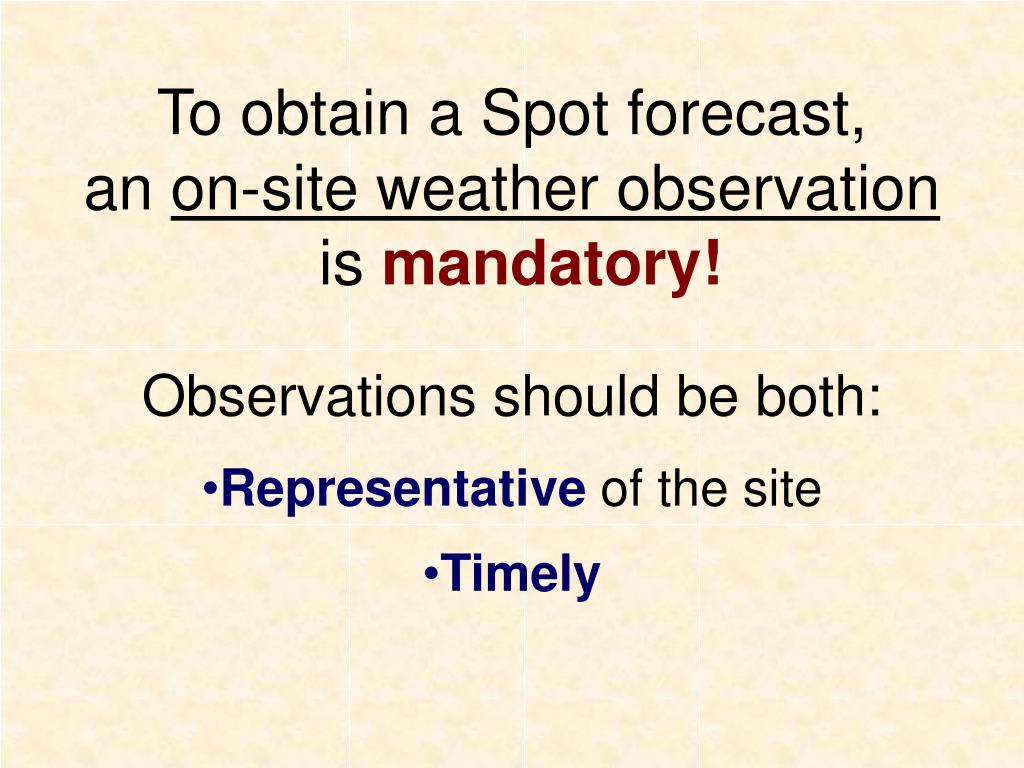 To obtain a Spot forecast, an on-site weather observation is mandatory!

Observations should be both:

•Representative of the site

•Timely